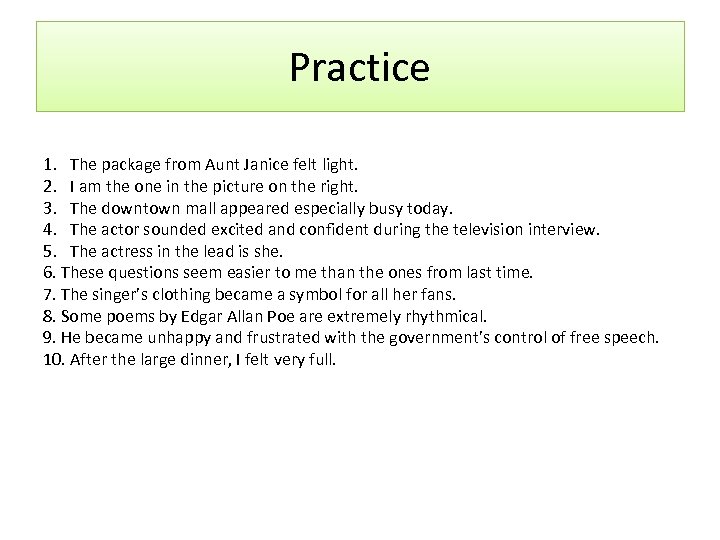 Practice

1. The package from Aunt Janice felt light.
2. I am the one in the picture on the right.
3. The downtown mall appeared especially busy today.
4. The actor sounded excited and confident during the television interview.
5. The actress in the lead is she.
6. These questions seem easier to me than the ones from last time.
7. The singer's clothing became a symbol for all her fans.
8. Some poems by Edgar Allan Poe are extremely rhythmical.
9. He became unhappy and frustrated with the government's control of free speech.
10. After the large dinner, I felt very full.